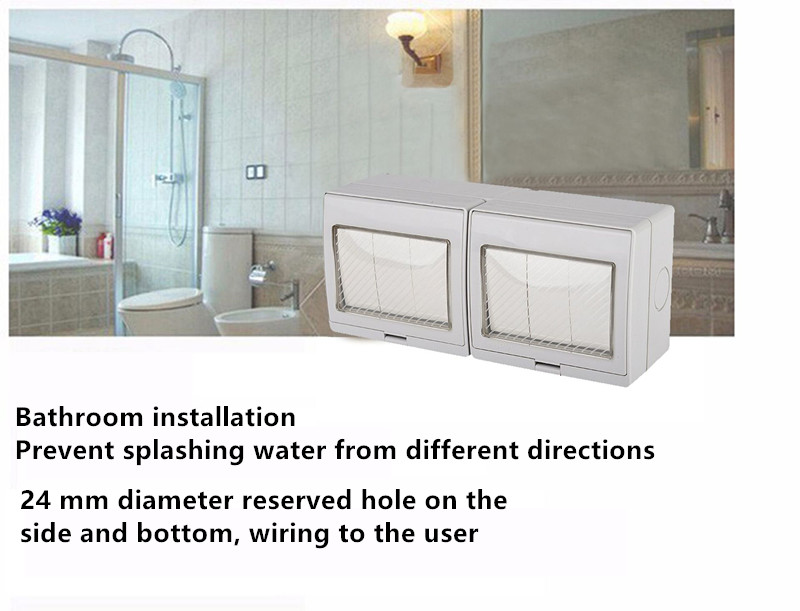 Bathroom installation
Prevent splashing water from different directions

24 mm diameter reserved hole on the side and bottom, wiring to the user